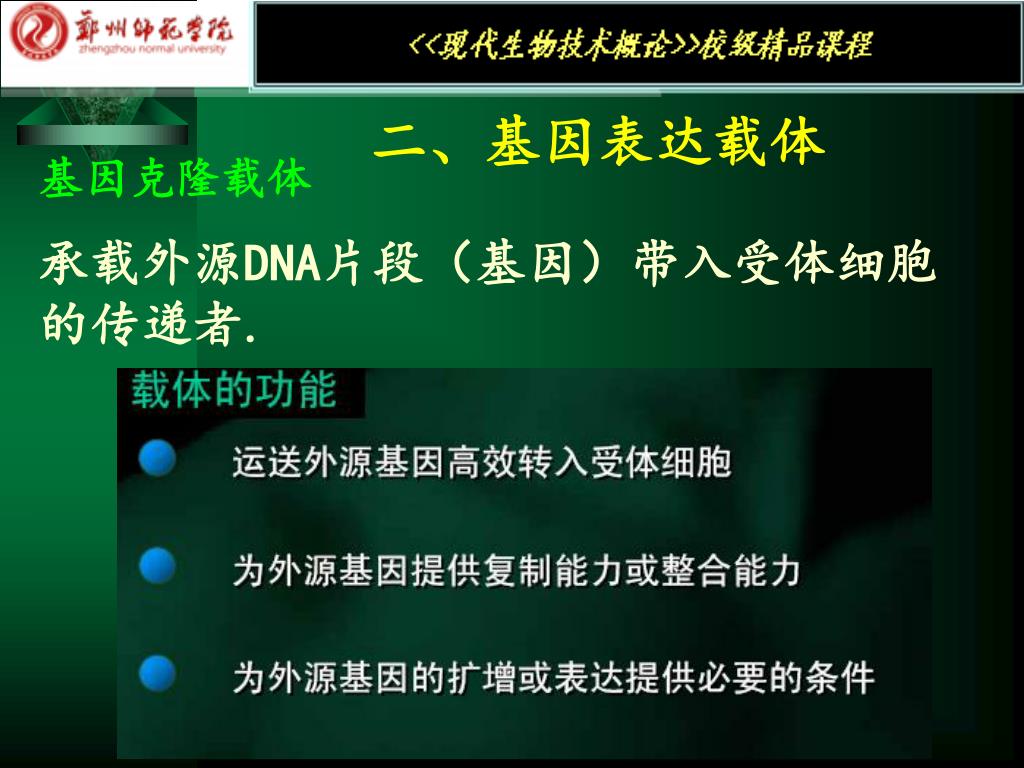 郑州师范学院
zhengzhou normal university

<<现代生物技术概论>>校级精品课程

二、基因表达载体

基因克隆载体

承载外源DNA片段（基因）带入受体细胞的传递者.

载体的功能

运送外源基因高效转入受体细胞

为外源基因提供复制能力或整合能力

为外源基因的扩增或表达提供必要的条件